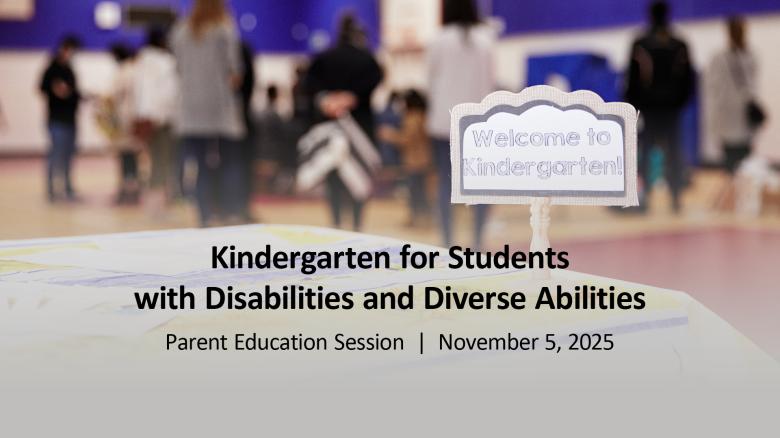 Welcome to Kindergarten!

Kindergarten for Students with Disabilities and Diverse Abilities

Parent Education Session | November 5, 2025